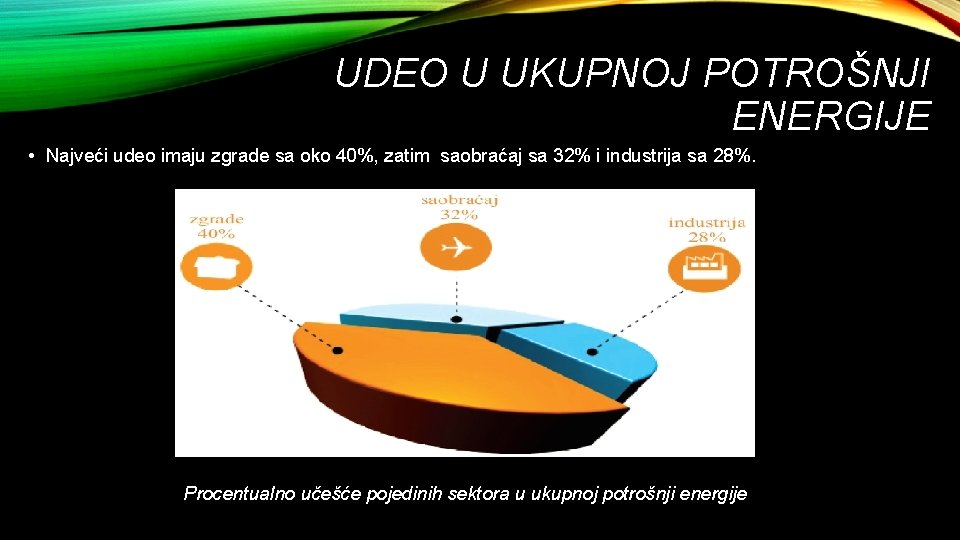 UDEO U UKUPNOJ POTROŠNJI ENERGIJE

• Najveći udeo imaju zgrade sa oko 40%, zatim saobraćaj sa 32% i industrija sa 28%.

zgrade
40%

saobraćaj
32%

industrija
28%

Procentualno učešće pojedinih sektora u ukupnoj potrošnji energije